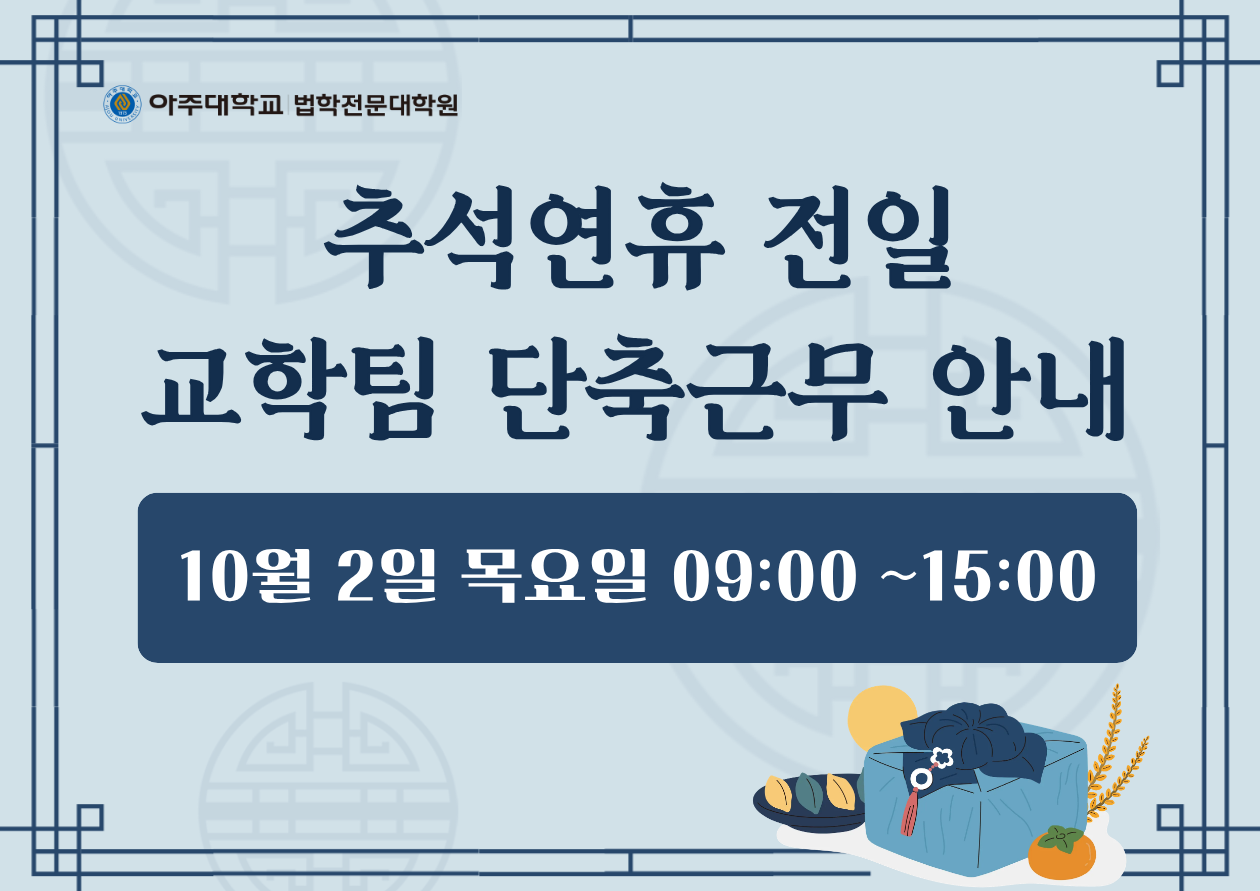 아주대학교 | 법학전문대학원

추석연휴 전일
교학팀 단축근무 안내

10월 2일 목요일 09:00 ~15:00